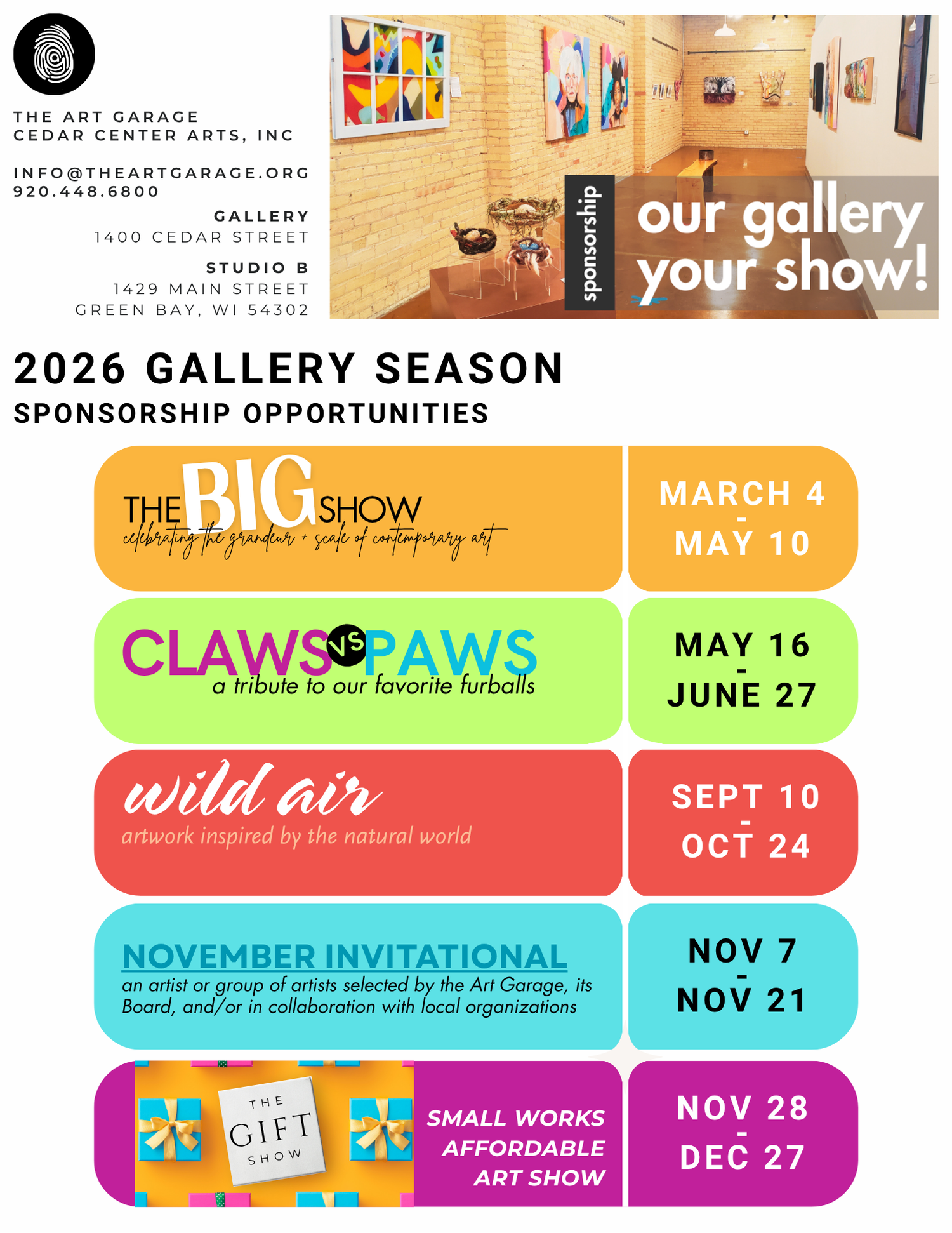 THE ART GARAGE
CEDAR CENTER ARTS, INC

INFO@THEARTGARAGE.ORG
920.448.6800

GALLERY
1400 CEDAR STREET

STUDIO B
1429 MAIN STREET
GREEN BAY, WI 54302

sponsorship

our gallery your show!

2026 GALLERY SEASON
SPONSORSHIP OPPORTUNITIES

THE BIG SHOW
celebrating the grandeur + scale of contemporary art

MARCH 4 - MAY 10

CLAWS VS PAWS
a tribute to our favorite furballs

MAY 16 - JUNE 27

wild air
artwork inspired by the natural world

SEPT 10 - OCT 24

NOVEMBER INVITATIONAL
an artist or group of artists selected by the Art Garage, its Board, and/or in collaboration with local organizations

NOV 7 - NOV 21

THE GIFT SHOW

SMALL WORKS AFFORDABLE ART SHOW

NOV 28 - DEC 27